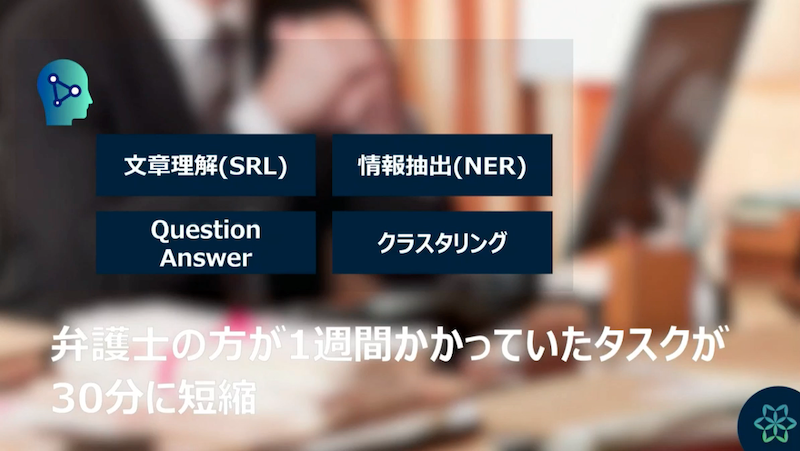 文章理解(SRL)

情報抽出(NER)

Question Answer

クラスタリング

弁護士の方が1週間かかっていたタスクが30分に短縮